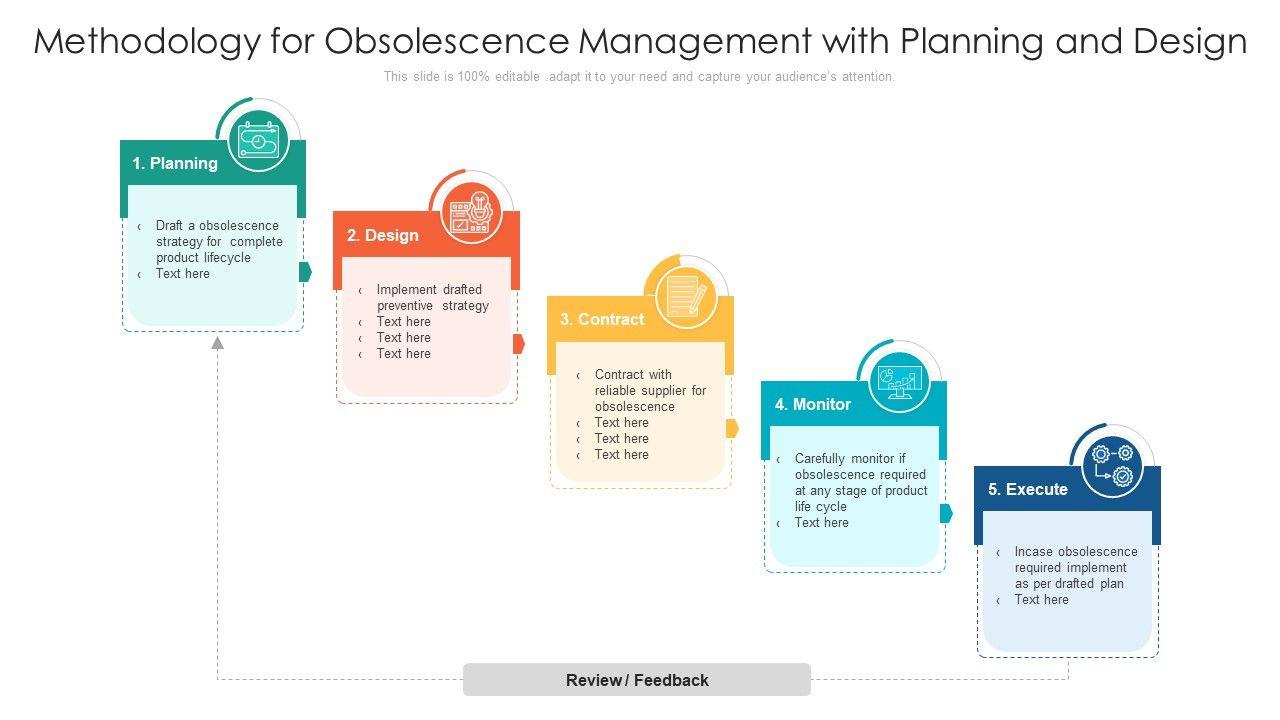 Methodology for Obsolescence Management with Planning and Design

This slide is 100% editable .adapt it to your need and capture your audience's attention.

1. Planning

‹ Draft a obsolescence strategy for complete product lifecycle
‹ Text here

2. Design

‹ Implement drafted preventive strategy
‹ Text here
‹ Text here
‹ Text here

3. Contract

‹ Contract with reliable supplier for obsolescence
‹ Text here
‹ Text here
‹ Text here

4. Monitor

‹ Carefully monitor if obsolescence required at any stage of product life cycle
‹ Text here

5. Execute

‹ Incase obsolescence required implement as per drafted plan
‹ Text here

Review / Feedback